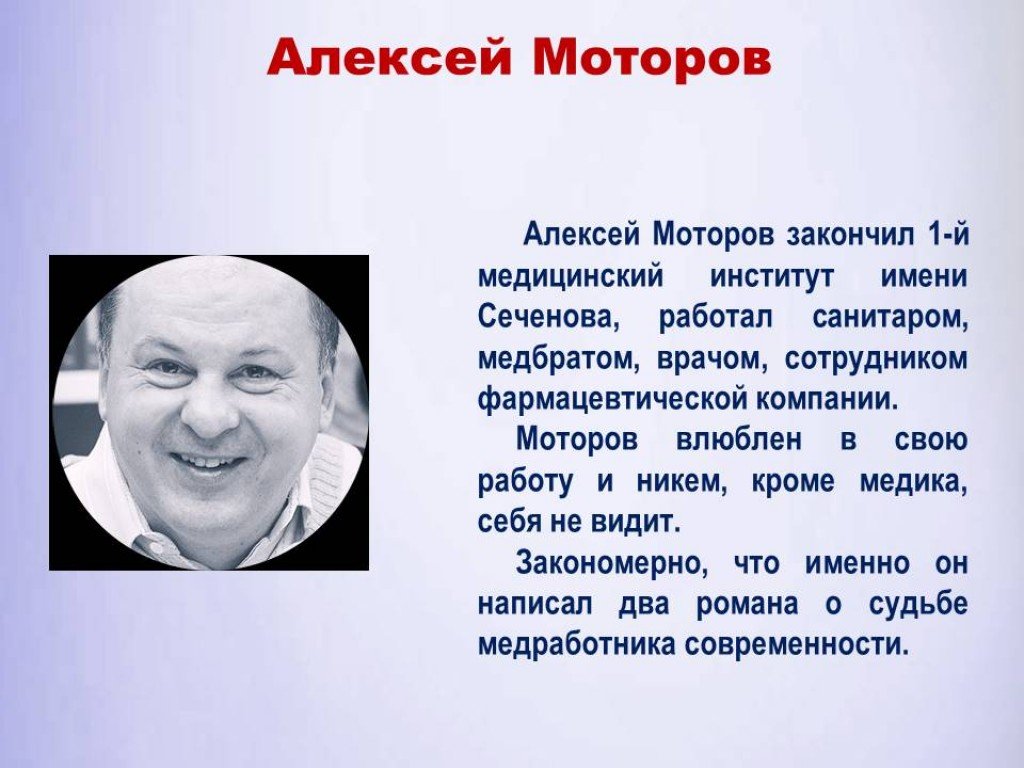 Алексей Моторов

Алексей Моторов закончил 1-й медицинский институт имени Сеченова, работал санитаром, медбратом, врачом, сотрудником фармацевтической компании.

Моторов влюблен в свою работу и никем, кроме медика, себя не видит.

Закономерно, что именно он написал два романа о судьбе медработника современности.